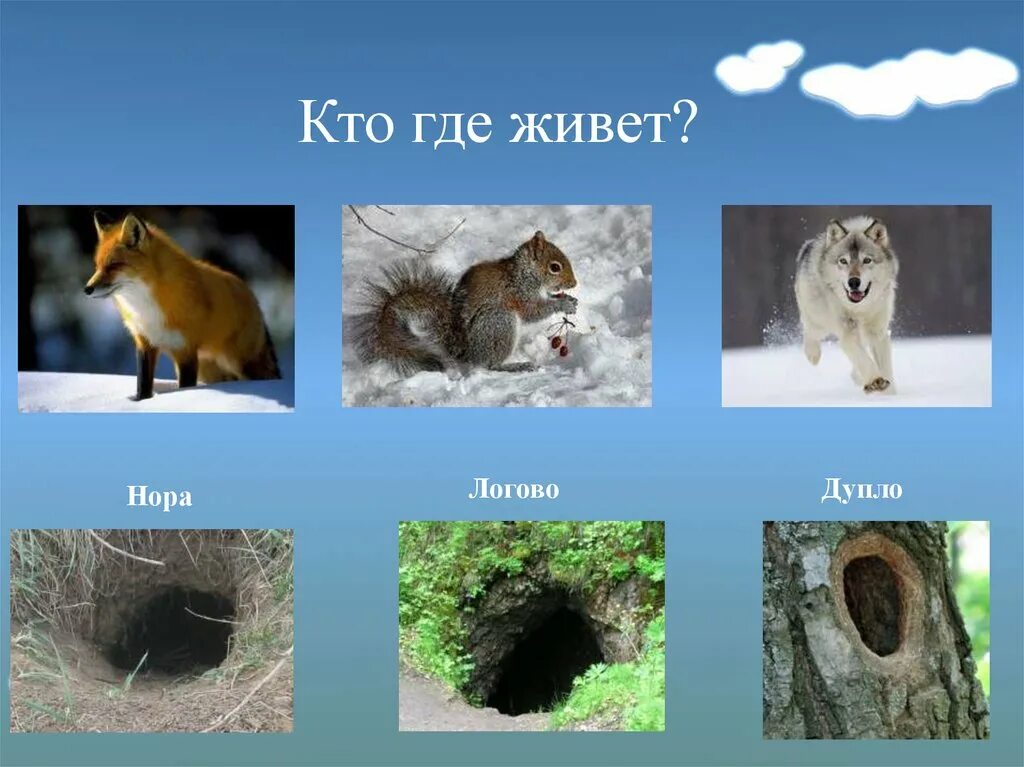 Кто где живет?

Нора

Логово

Дупло